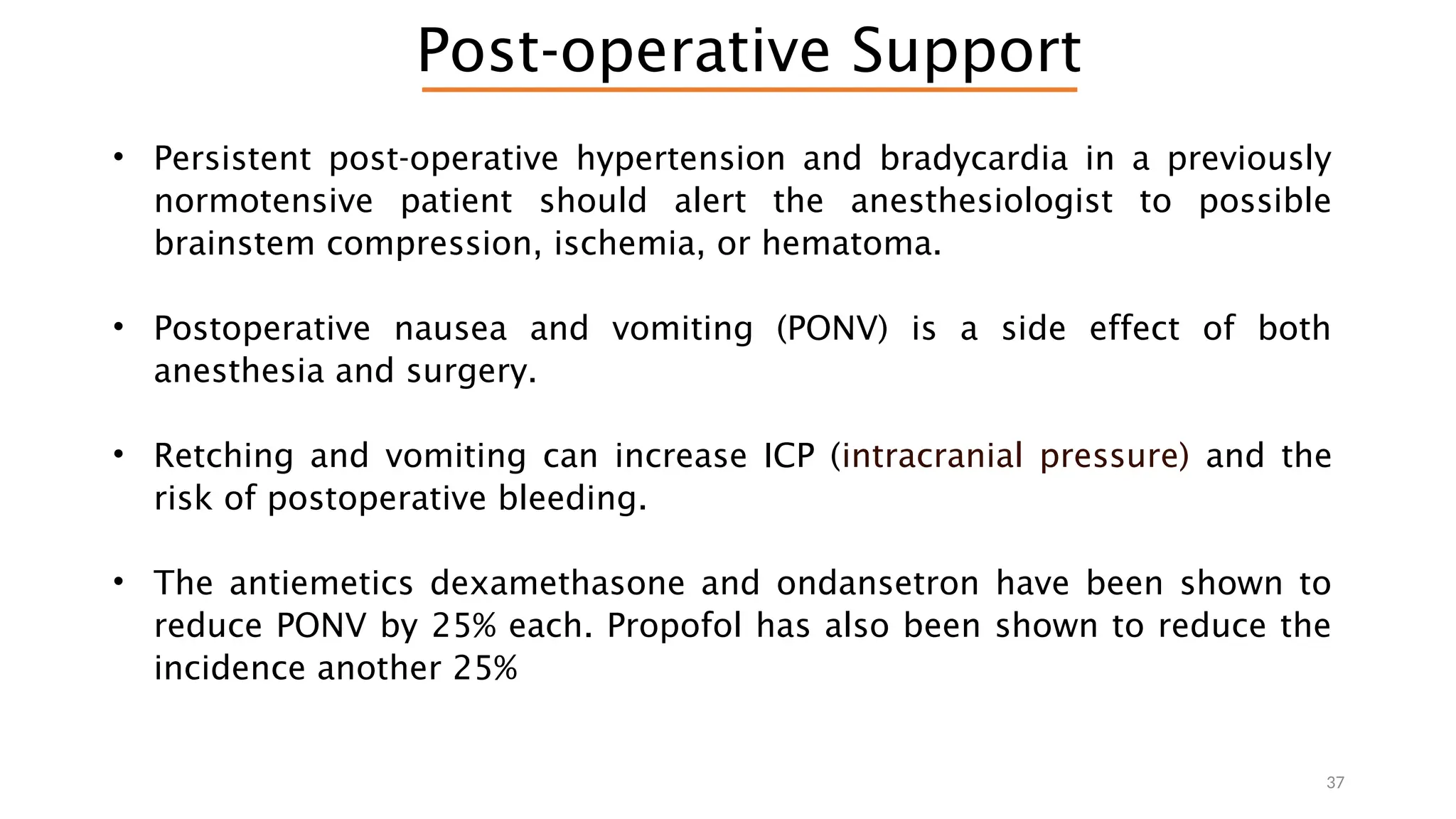 Post-operative Support

• Persistent post-operative hypertension and bradycardia in a previously normotensive patient should alert the anesthesiologist to possible brainstem compression, ischemia, or hematoma.

• Postoperative nausea and vomiting (PONV) is a side effect of both anesthesia and surgery.

• Retching and vomiting can increase ICP (intracranial pressure) and the risk of postoperative bleeding.

• The antiemetics dexamethasone and ondansetron have been shown to reduce PONV by 25% each. Propofol has also been shown to reduce the incidence another 25%

37